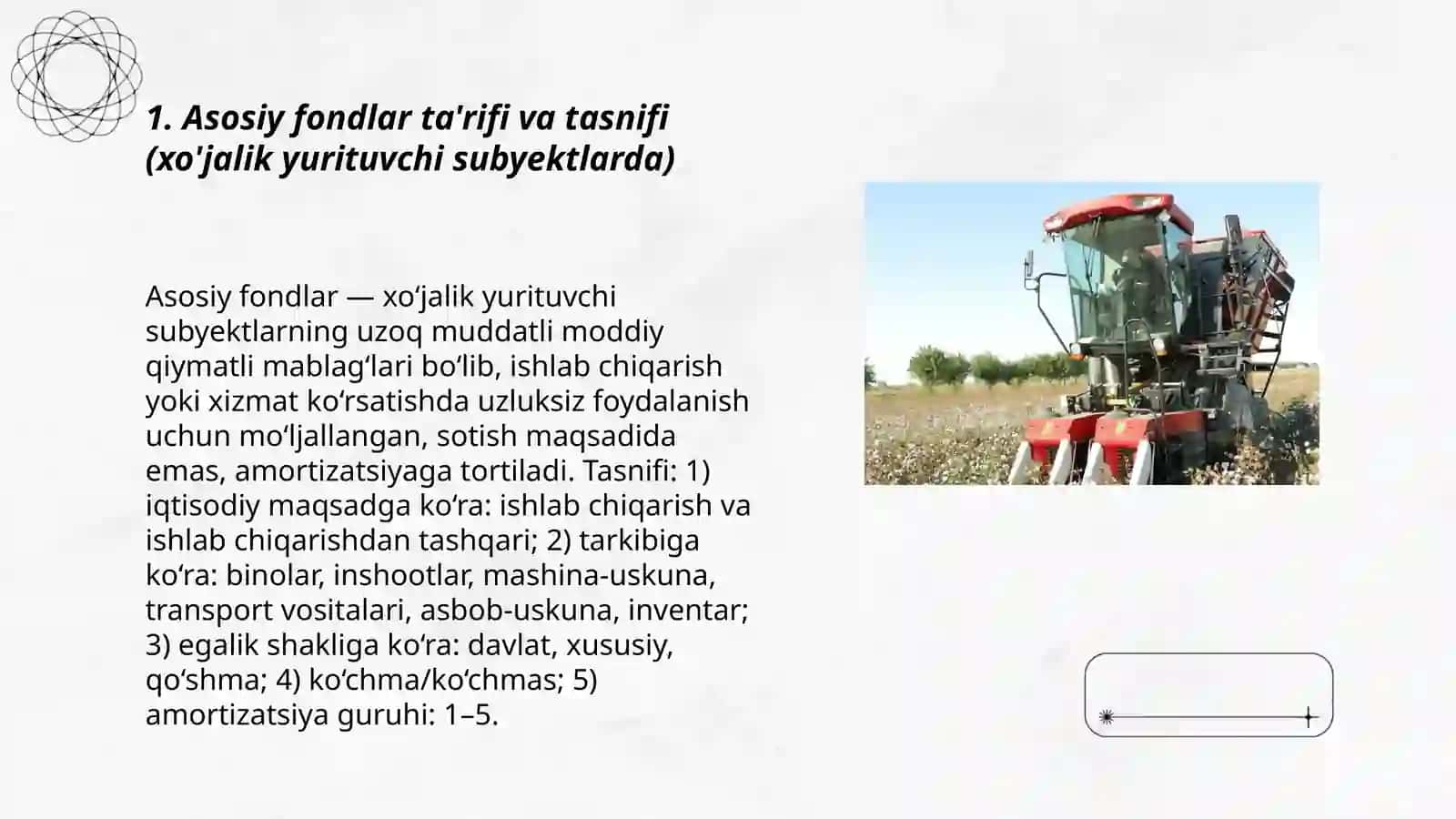 1. Asosiy fondlar ta'rifi va tasnifi (xo'jalik yurituvchi subyektlarda)

Asosiy fondlar — xoʻjalik yurituvchi subyektlarning uzoq muddatli moddiy qiymatli mablagʻlari boʻlib, ishlab chiqarish yoki xizmat koʻrsatishda uzluksiz foydalanish uchun moʻljallangan, sotish maqsadida emas, amortizatsiyaga tortiladi. Tasnifi: 1) iqtisodiy maqsadga koʻra: ishlab chiqarish va ishlab chiqarishdan tashqari; 2) tarkibiga koʻra: binolar, inshootlar, mashina-uskuna, transport vositalari, asbob-uskuna, inventar; 3) egalik shakliga koʻra: davlat, xususiy, qoʻshma; 4) koʻchma/koʻchmas; 5) amortizatsiya guruhi: 1–5.